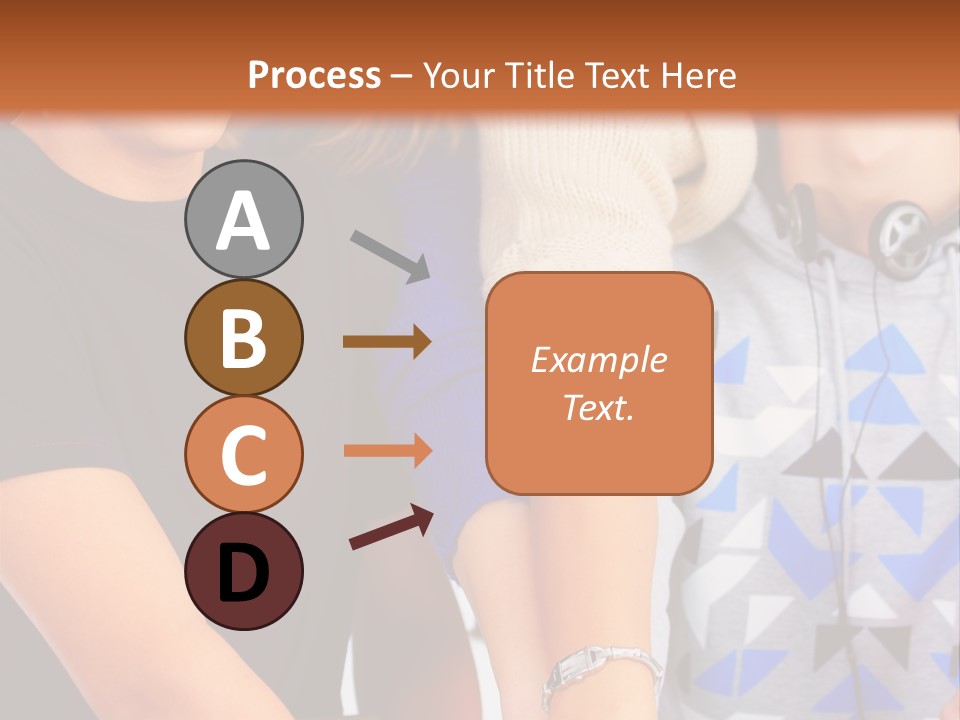 Process – Your Title Text Here

A

B

C

D

Example Text.